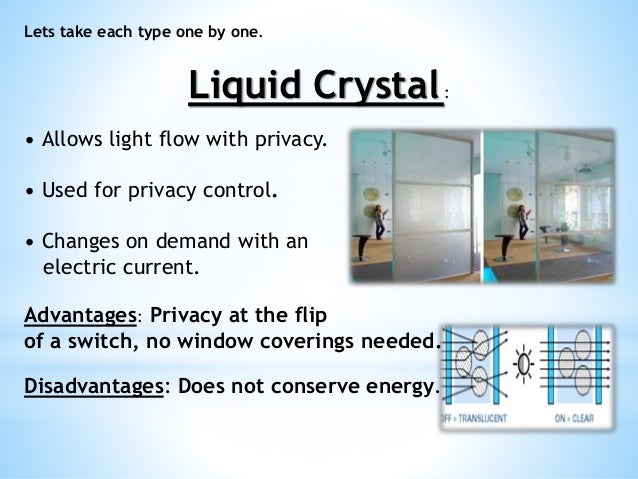 Lets take each type one by one.

Liquid Crystal:

• Allows light flow with privacy.

• Used for privacy control.

• Changes on demand with an electric current.

Advantages: Privacy at the flip of a switch, no window coverings needed.

Disadvantages: Does not conserve energy.

OFF = TRANSLUCENT

ON = CLEAR